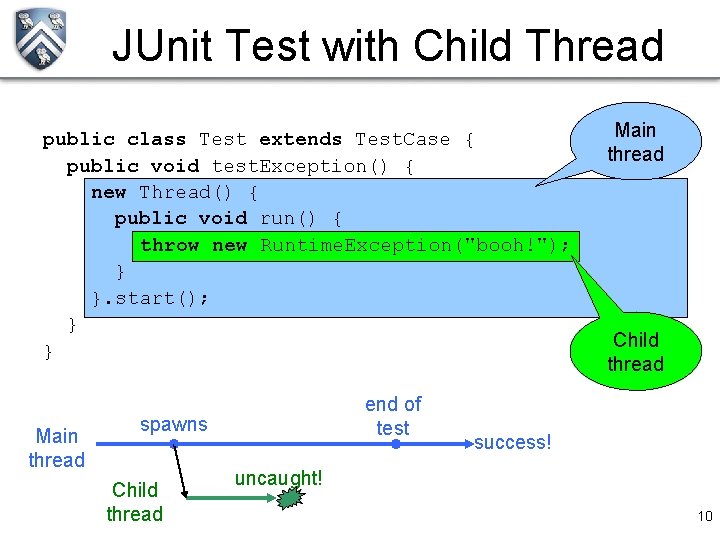 JUnit Test with Child Thread

public class Test extends TestCase {
  public void testException() {
    new Thread() {
      public void run() {
        throw new RuntimeException("booh!");
      }
    }.start();
  }
}

Main thread

Child thread

Main thread

spawns

end of test

success!

Child thread

uncaught!

10